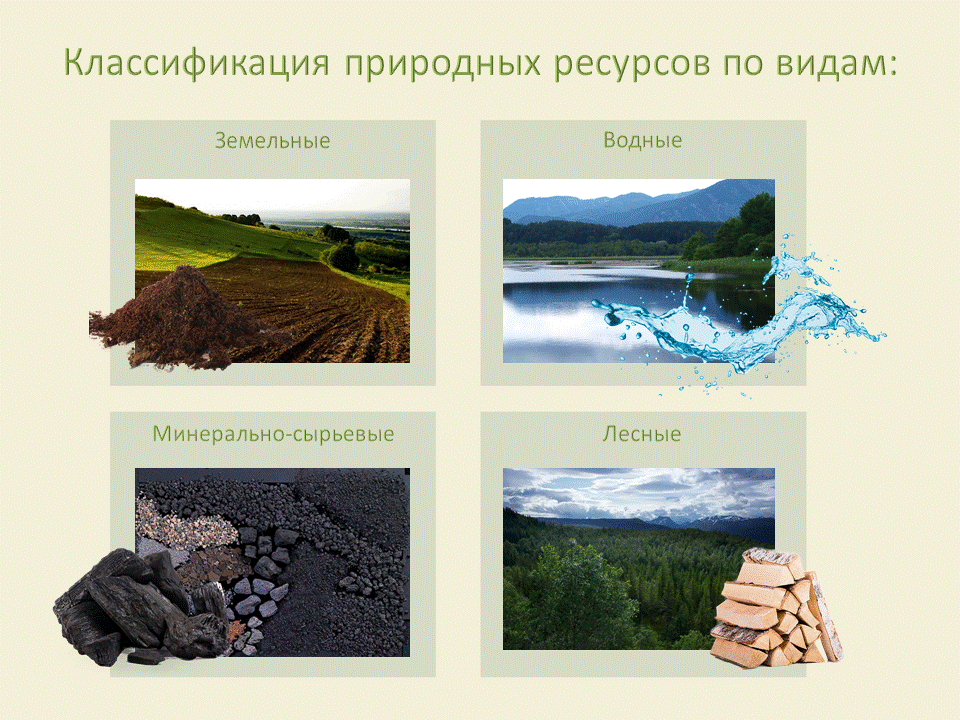 Классификация природных ресурсов по видам:

Земельные

Водные

Минерально-сырьевые

Лесные